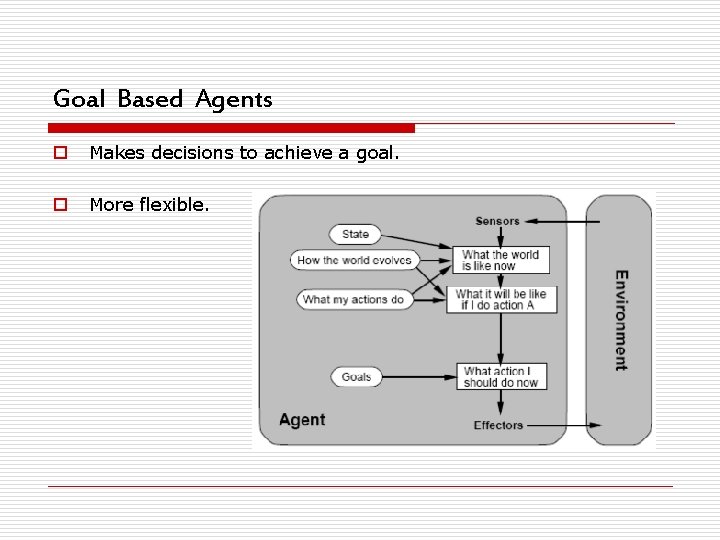 Goal Based Agents

Makes decisions to achieve a goal.

More flexible.

Sensors

State

How the world evolves

What my actions do

What the world is like now

What it will be like if I do action A

Goals

What action I should do now

Agent

Effectors

Environment